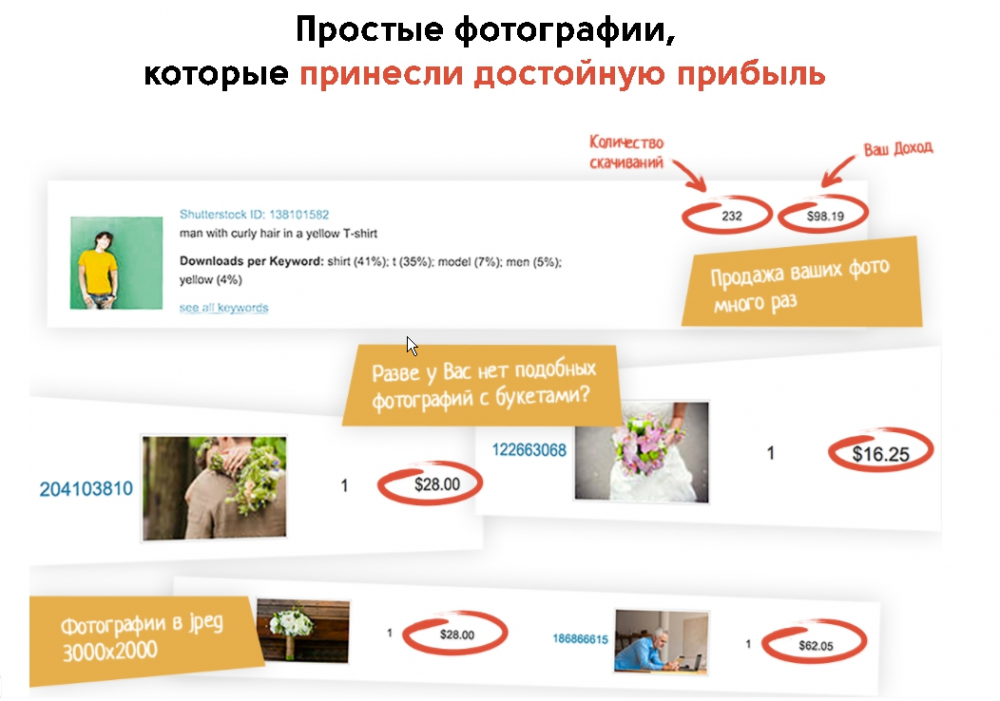 Простые фотографии, которые принесли достойную прибыль

Количество скачиваний

Ваш Доход

Shutterstock ID: 138101582
man with curly hair in a yellow T-shirt

Downloads per Keyword: shirt (41%); t (35%); model (7%); men (5%); yellow (4%)

see all keywords

232

$98.19

Продажа ваших фото много раз

Разве у Вас нет подобных фотографий с букетами?

204103810

1

$28.00

122663068

1

$16.25

Фотографии в jpeg 3000x2000

1

$28.00

186866615

1

$62.05